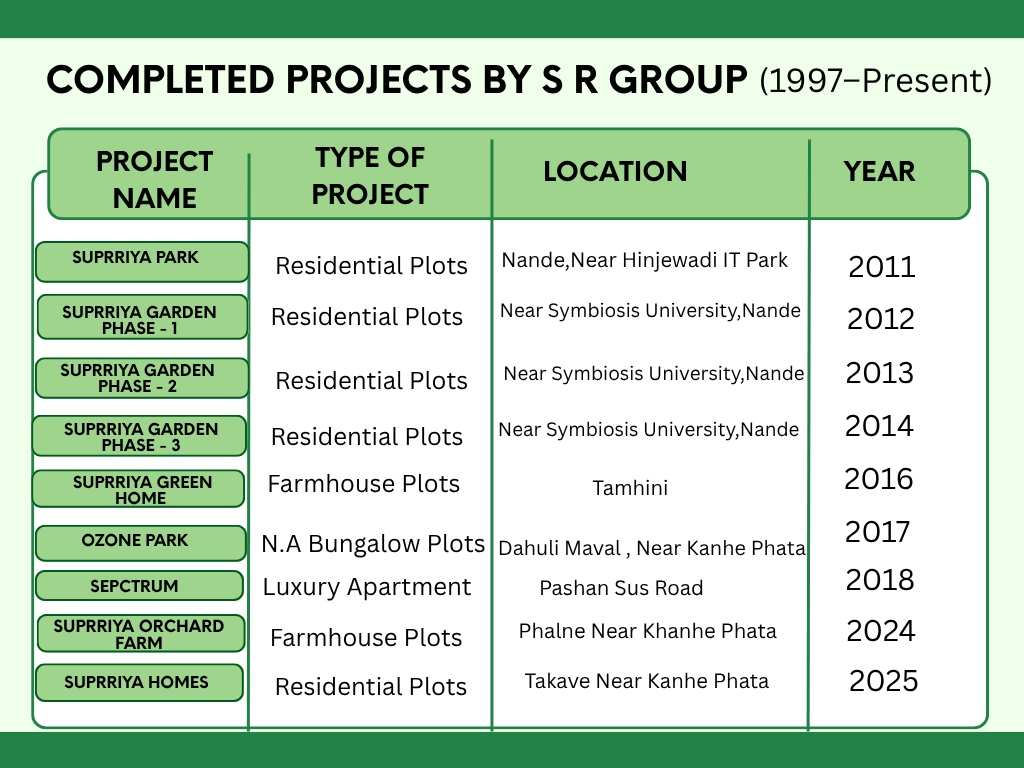 COMPLETED PROJECTS BY S R GROUP (1997–Present)

| PROJECT NAME | TYPE OF PROJECT | LOCATION | YEAR |
|---|---|---|---|
| SUPRRIYA PARK | Residential Plots | Nande,Near Hinjewadi IT Park | 2011 |
| SUPRRIYA GARDEN PHASE - 1 | Residential Plots | Near Symbiosis University,Nande | 2012 |
| SUPRRIYA GARDEN PHASE - 2 | Residential Plots | Near Symbiosis University,Nande | 2013 |
| SUPRRIYA GARDEN PHASE - 3 | Residential Plots | Near Symbiosis University,Nande | 2014 |
| SUPRRIYA GREEN HOME | Farmhouse Plots | Tamhini | 2016 |
| OZONE PARK | N.A Bungalow Plots | Dahuli Maval , Near Kanhe Phata | 2017 |
| SEPCTRUM | Luxury Apartment | Pashan Sus Road | 2018 |
| SUPRRIYA ORCHARD FARM | Farmhouse Plots | Phalne Near Khanhe Phata | 2024 |
| SUPRRIYA HOMES | Residential Plots | Takave Near Kanhe Phata | 2025 |